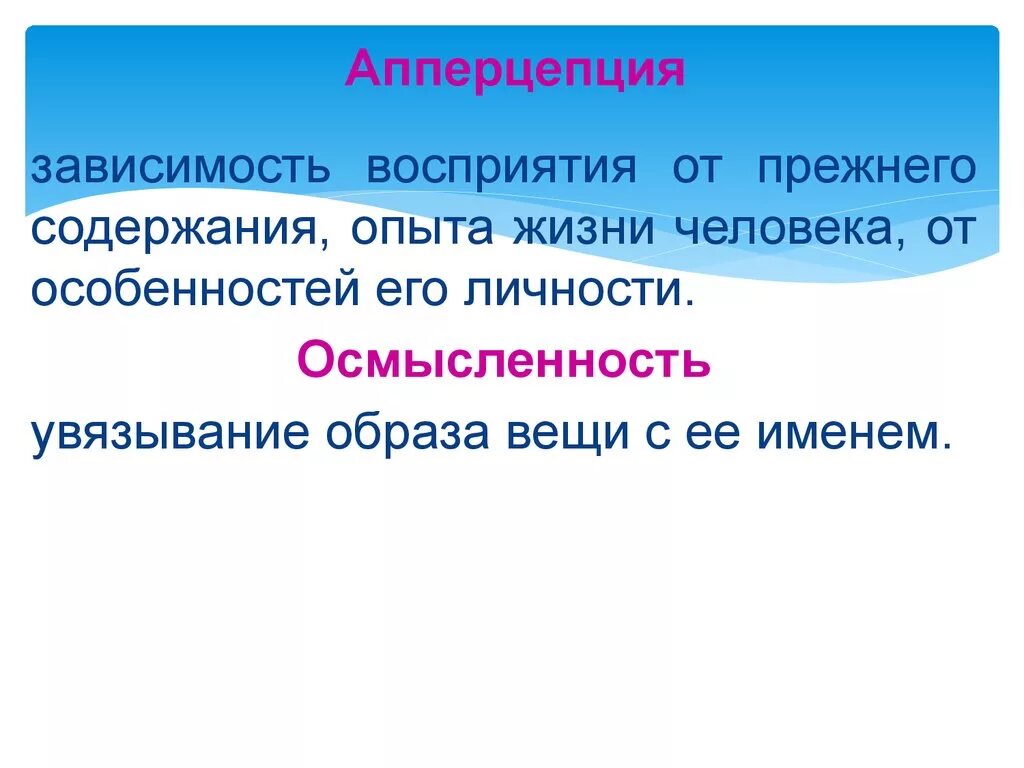 Апперцепция

зависимость восприятия от прежнего содержания, опыта жизни человека, от особенностей его личности.

Осмысленность

увязывание образа вещи с ее именем.